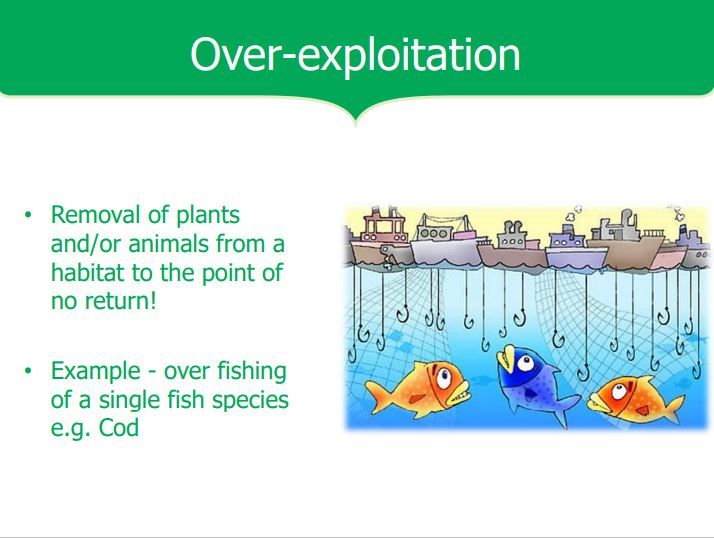 Over-exploitation

• Removal of plants and/or animals from a habitat to the point of no return!

• Example - over fishing of a single fish species e.g. Cod